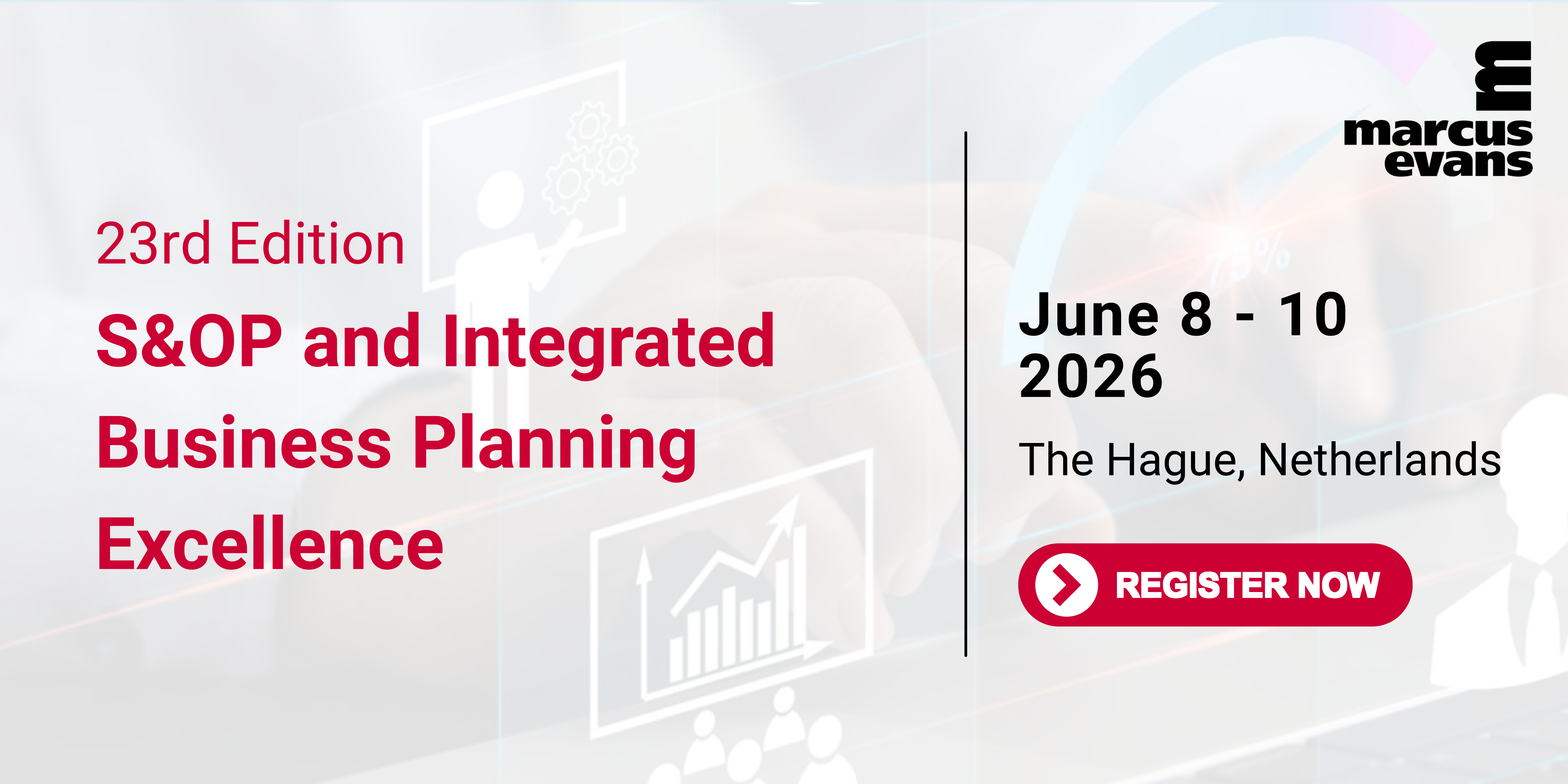 marcus evans

23rd Edition

S&OP and Integrated Business Planning Excellence

June 8 - 10 2026

The Hague, Netherlands

REGISTER NOW